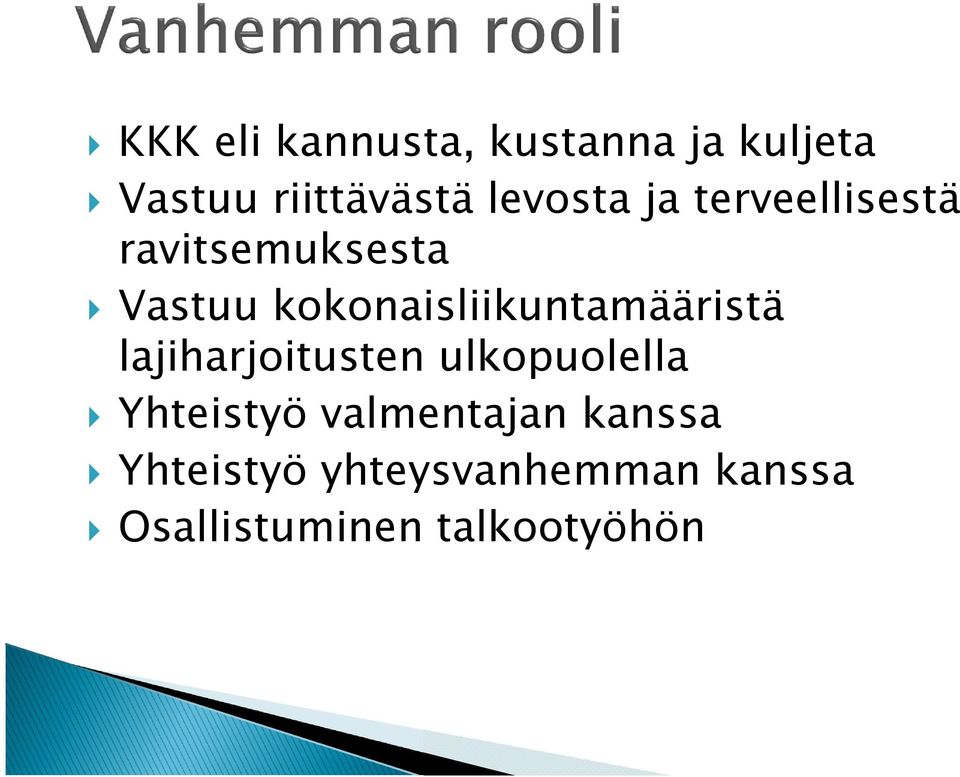 Vanhemman rooli

KKK eli kannusta, kustanna ja kuljeta

Vastuu riittävästä levosta ja terveellisestä ravitsemuksesta

Vastuu kokonaisliikuntamääristä lajiharjoitusten ulkopuolella

Yhteistyö valmentajan kanssa

Yhteistyö yhteysvanhemman kanssa

Osallistuminen talkootyöhön